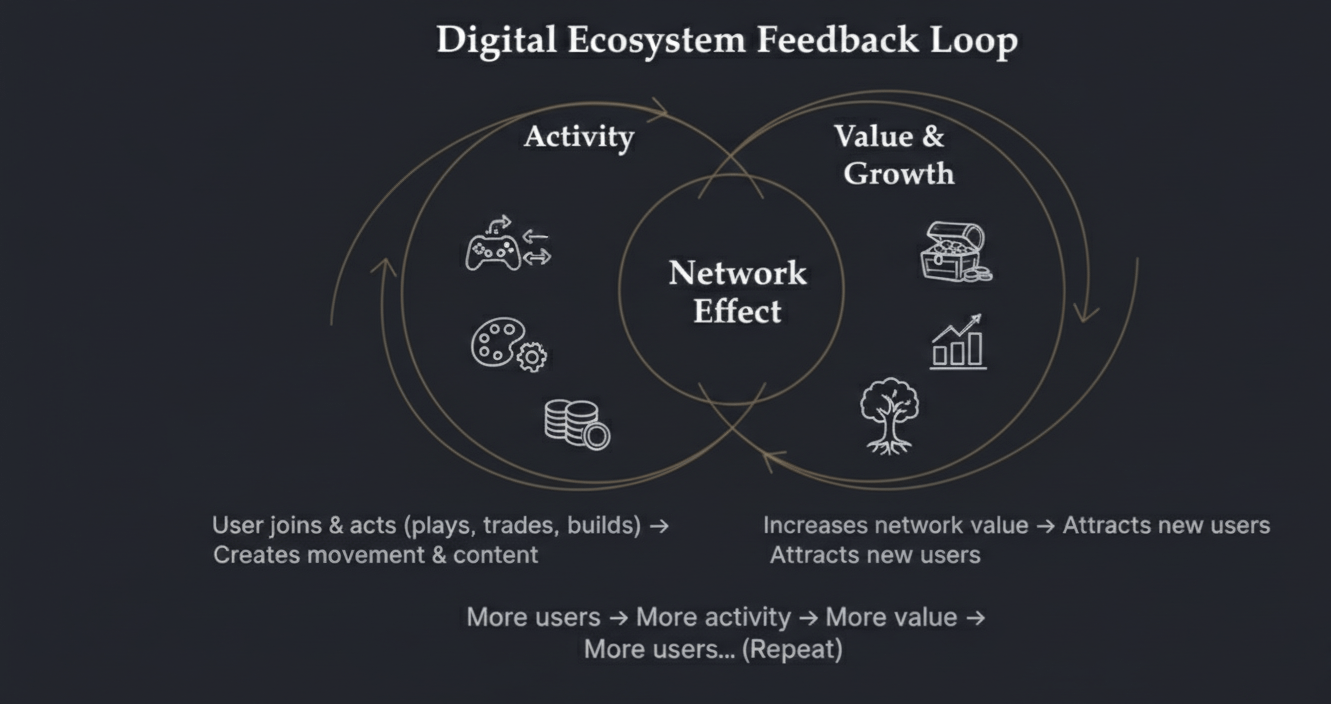 Digital Ecosystem Feedback Loop

Activity

Value & Growth

Network Effect

User joins & acts (plays, trades, builds) → Creates movement & content

Increases network value → Attracts new users Attracts new users

More users → More activity → More value → More users... (Repeat)